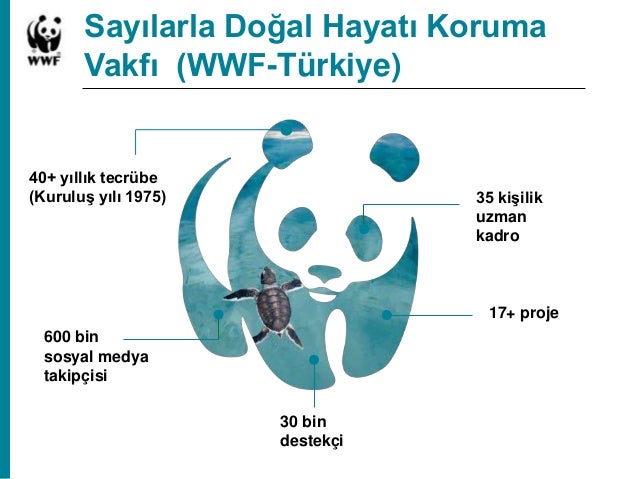 WWF

Sayılarla Doğal Hayatı Koruma Vakfı (WWF-Türkiye)

40+ yıllık tecrübe (Kuruluş yılı 1975)

35 kişilik uzman kadro

17+ proje

600 bin sosyal medya takipçisi

30 bin destekçi